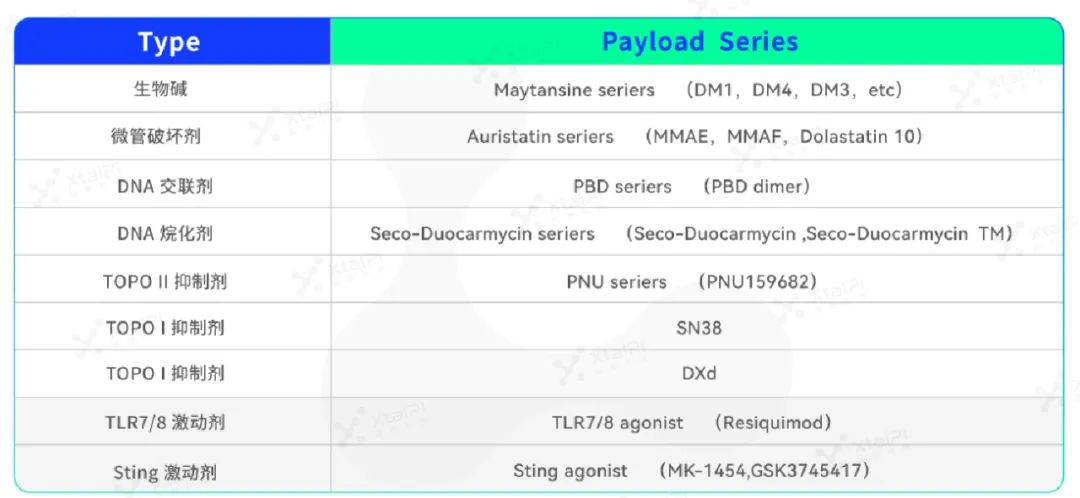 | Type | Payload Series |
|---|---|
| 生物碱 | Maytansine seriers （DM1，DM4，DM3，etc） |
| 微管破坏剂 | Auristatin seriers （MMAE，MMAF，Dolastatin 10） |
| DNA 交联剂 | PBD seriers （PBD dimer） |
| DNA 烷化剂 | Seco-Duocarmycin seriers （Seco-Duocarmycin ,Seco-Duocarmycin TM） |
| TOPO II 抑制剂 | PNU seriers （PNU159682） |
| TOPO I 抑制剂 | SN38 |
| TOPO I 抑制剂 | DXd |
| TLR7/8 激动剂 | TLR7/8 agonist （Resiquimod） |
| Sting 激动剂 | Sting agonist （MK-1454,GSK3745417） |